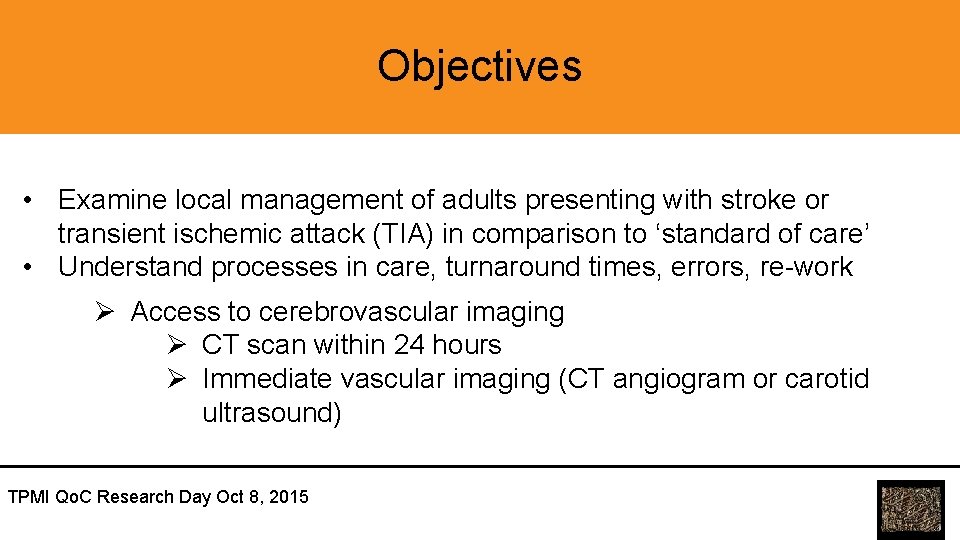 Objectives

• Examine local management of adults presenting with stroke or transient ischemic attack (TIA) in comparison to ‘standard of care’
• Understand processes in care, turnaround times, errors, re-work

➢ Access to cerebrovascular imaging
➢ CT scan within 24 hours
➢ Immediate vascular imaging (CT angiogram or carotid ultrasound)

TPMI QoC Research Day Oct 8, 2015